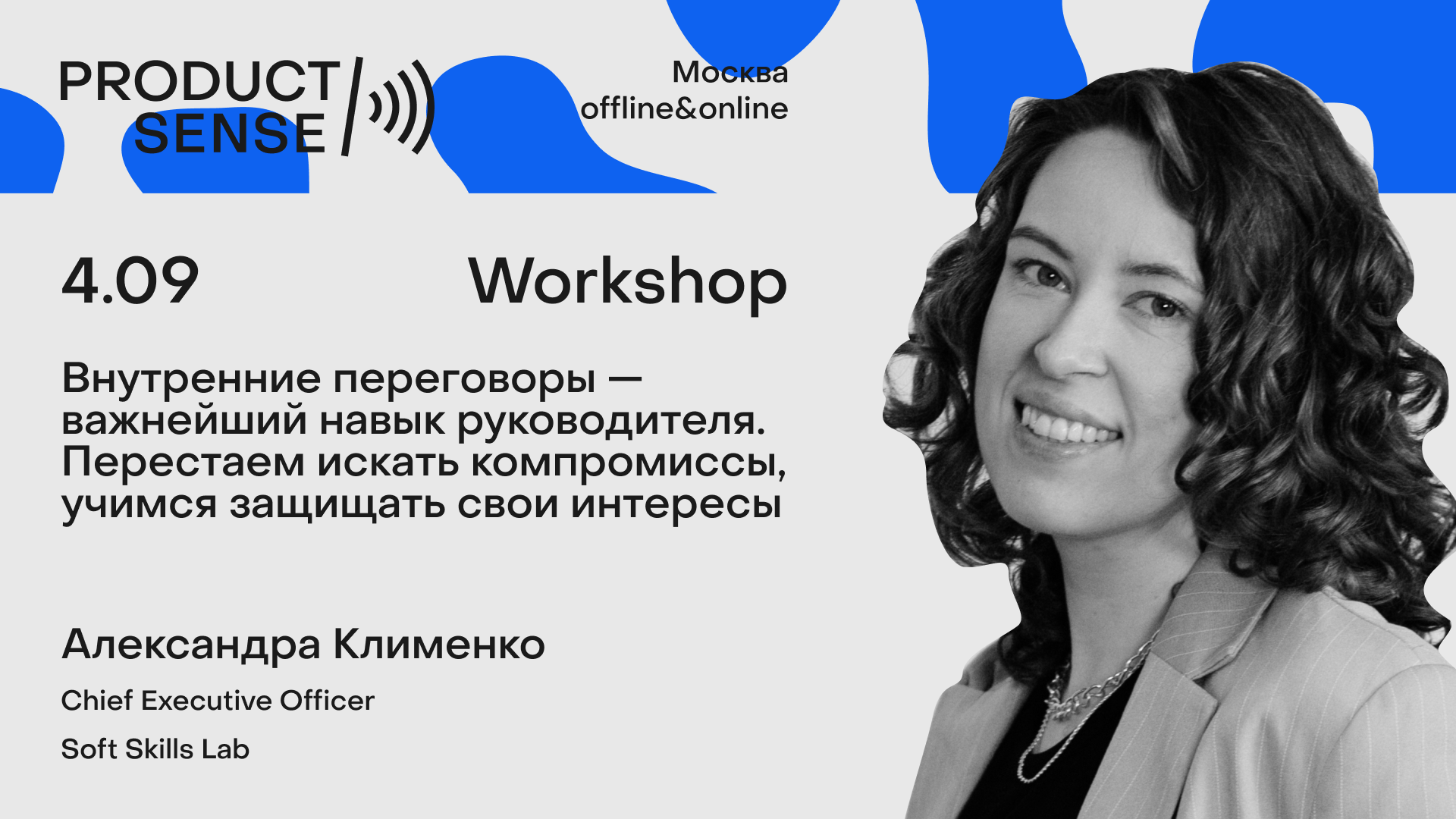 PRODUCT SENSE

Москва
offline&online

4.09

Workshop

Внутренние переговоры — важнейший навык руководителя. Перестаем искать компромиссы, учимся защищать свои интересы

Александра Клименко

Chief Executive Officer

Soft Skills Lab